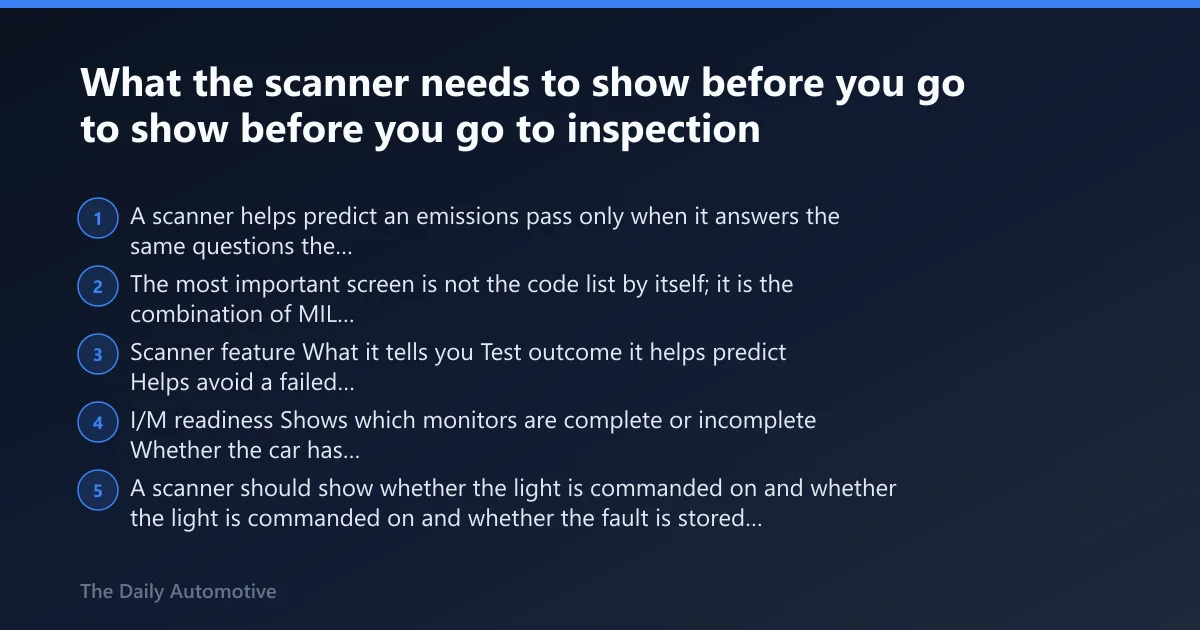 What the scanner needs to show before you go to show before you go to inspection

1 A scanner helps predict an emissions pass only when it answers the same questions the...

2 The most important screen is not the code list by itself; it is the combination of MIL...

3 Scanner feature What it tells you Test outcome it helps predict Helps avoid a failed...

4 I/M readiness Shows which monitors are complete or incomplete Whether the car has...

5 A scanner should show whether the light is commanded on and whether the light is commanded on and whether the fault is stored...

The Daily Automotive